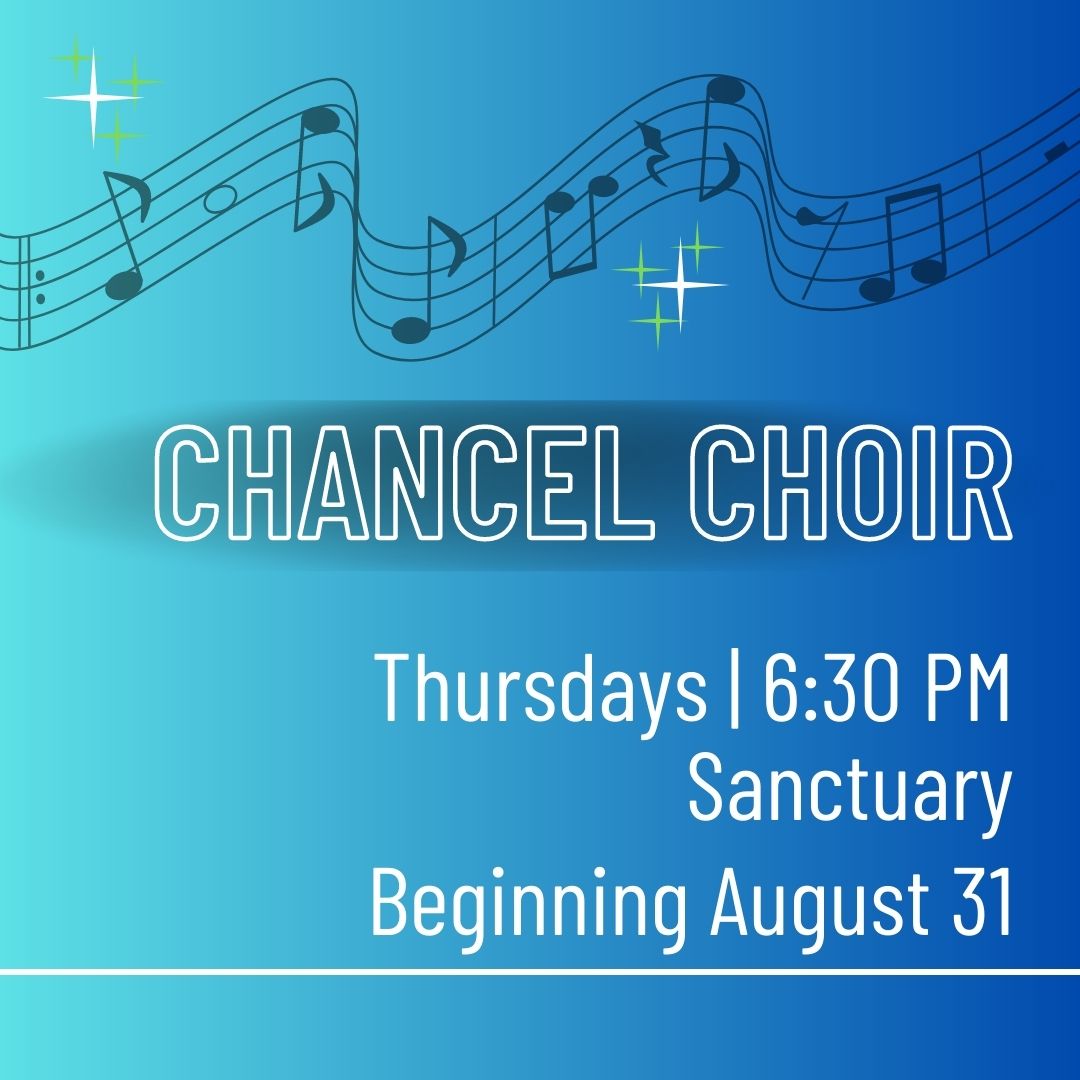 CHANCEL CHOIR

Thursdays | 6:30 PM
Sanctuary
Beginning August 31